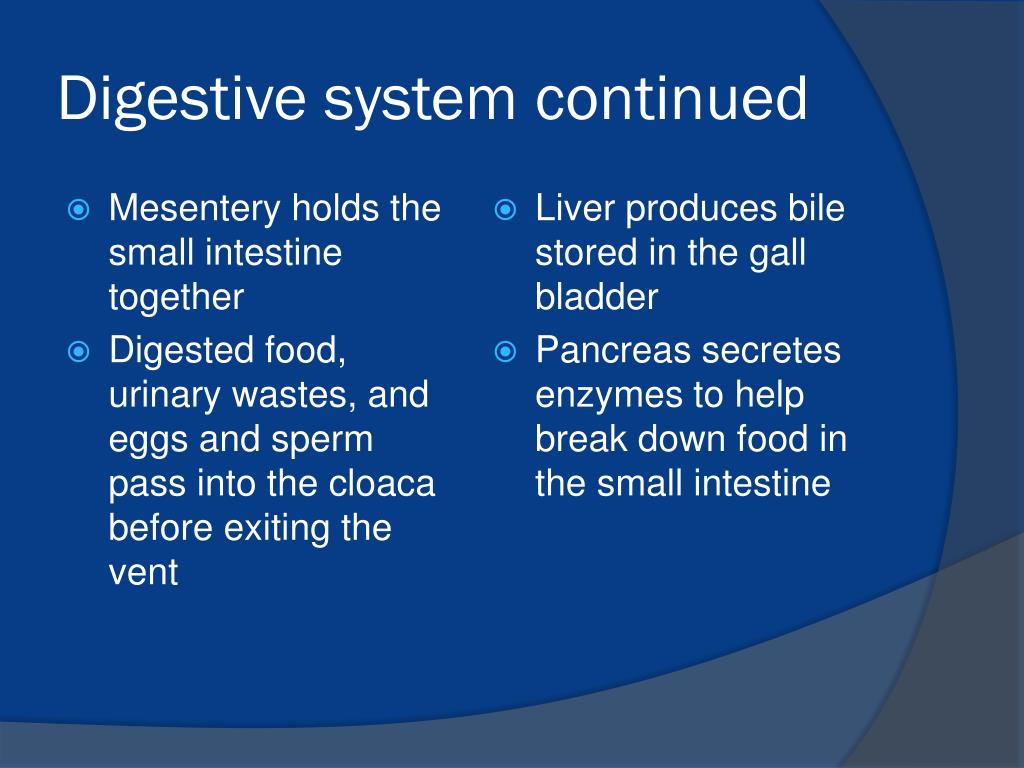 Digestive system continued

- Mesentery holds the small intestine together
- Digested food, urinary wastes, and eggs and sperm pass into the cloaca before exiting the vent

- Liver produces bile stored in the gall bladder
- Pancreas secretes enzymes to help break down food in the small intestine